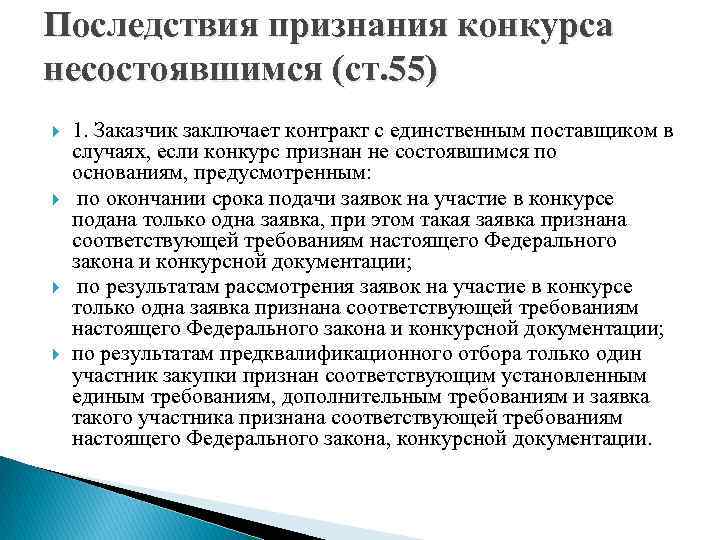 Последствия признания конкурса несостоявшимся (ст.55)

1. Заказчик заключает контракт с единственным поставщиком в случаях, если конкурс признан не состоявшимся по основаниям, предусмотренным:

по окончании срока подачи заявок на участие в конкурсе подана только одна заявка, при этом такая заявка признана соответствующей требованиям настоящего Федерального закона и конкурсной документации;

по результатам рассмотрения заявок на участие в конкурсе только одна заявка признана соответствующей требованиям настоящего Федерального закона и конкурсной документации;

по результатам предквалификационного отбора только один участник закупки признан соответствующим установленным единым требованиям, дополнительным требованиям и заявка такого участника признана соответствующей требованиям настоящего Федерального закона, конкурсной документации.